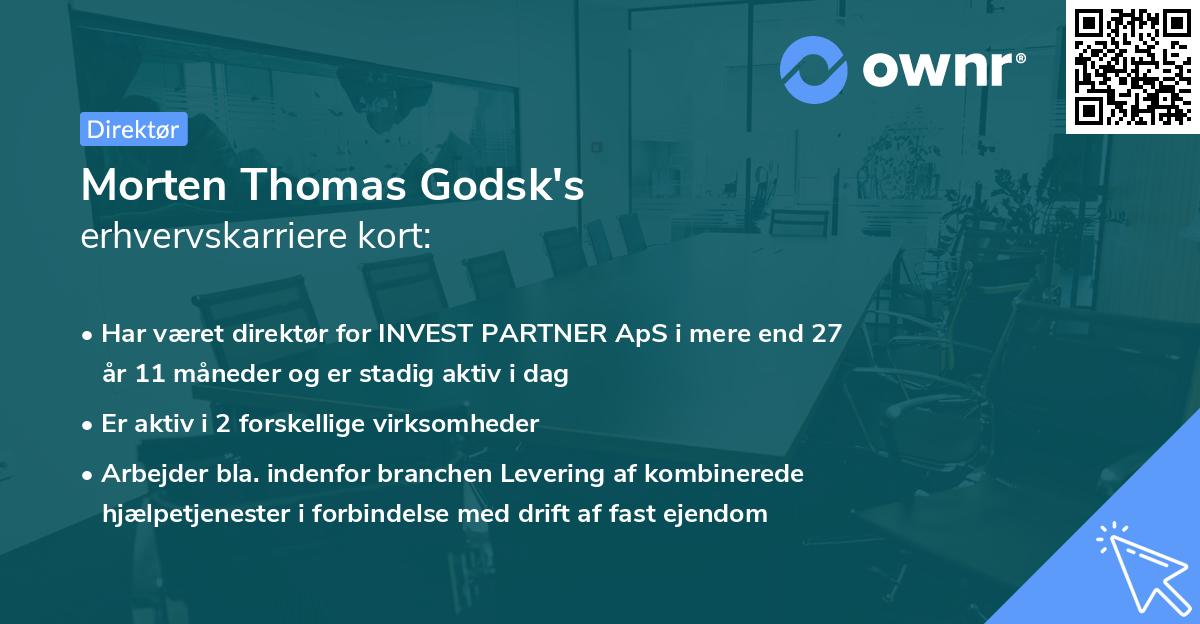 ownr®

Direktør

Morten Thomas Godsk's
erhvervskarriere kort:

• Har været direktør for INVEST PARTNER ApS i mere end 27 år 11 måneder og er stadig aktiv i dag

• Er aktiv i 2 forskellige virksomheder

• Arbejder bla. indenfor branchen Levering af kombinerede hjælpetjenester i forbindelse med drift af fast ejendom